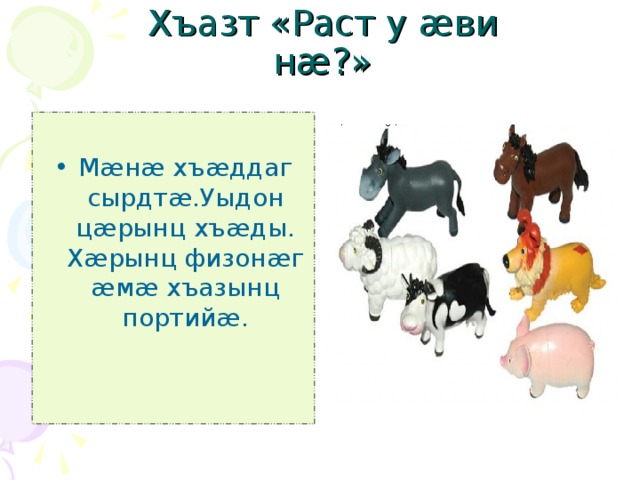 Хъазт «Раст у æви нæ?»

• Мæнæ хъæддаг сырдтæ.Уыдон цæрынц хъæды. Хæрынц физонæг æмæ хъазынц портийæ.